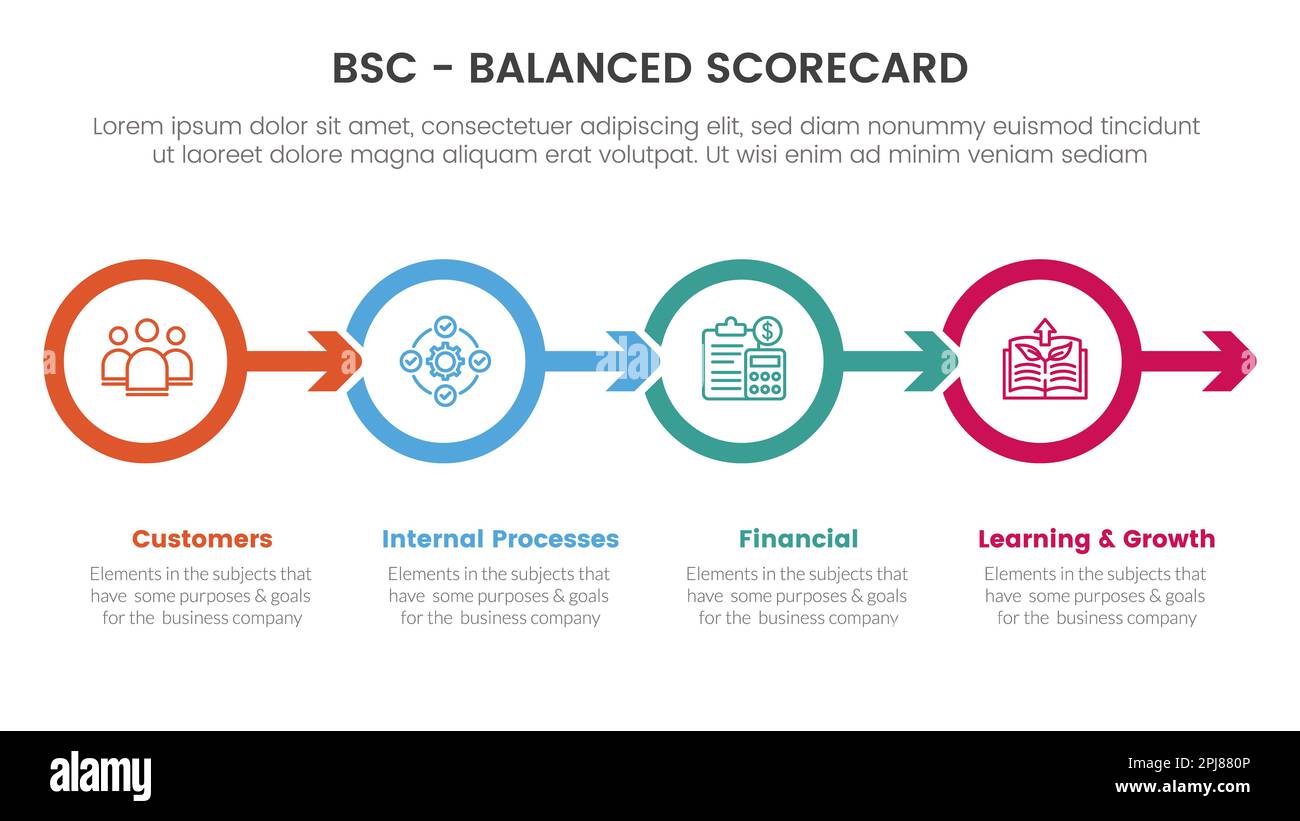 BSC - BALANCED SCORECARD

Lorem ipsum dolor sit amet, consectetuer adipiscing elit, sed diam nonummy euismod tincidunt ut laoreet dolore magna aliquam erat volutpat. Ut wisi enim ad minim veniam sediam

Customers

Elements in the subjects that have some purposes & goals for the business company

Internal Processes

Elements in the subjects that have some purposes & goals for the business company

Financial

Elements in the subjects that have some purposes & goals for the business company

Learning & Growth

Elements in the subjects that have some purposes & goals for the business company

alamy

Image ID: 2PJ880P
www.alamy.com